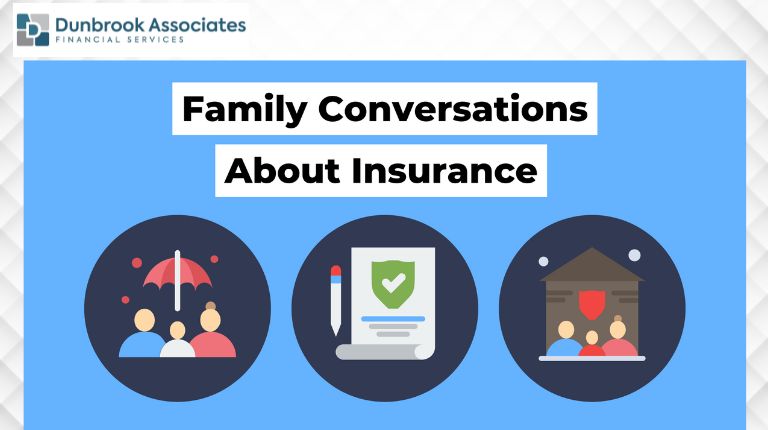 Dunbrook Associates
FINANCIAL SERVICES

Family Conversations
About Insurance